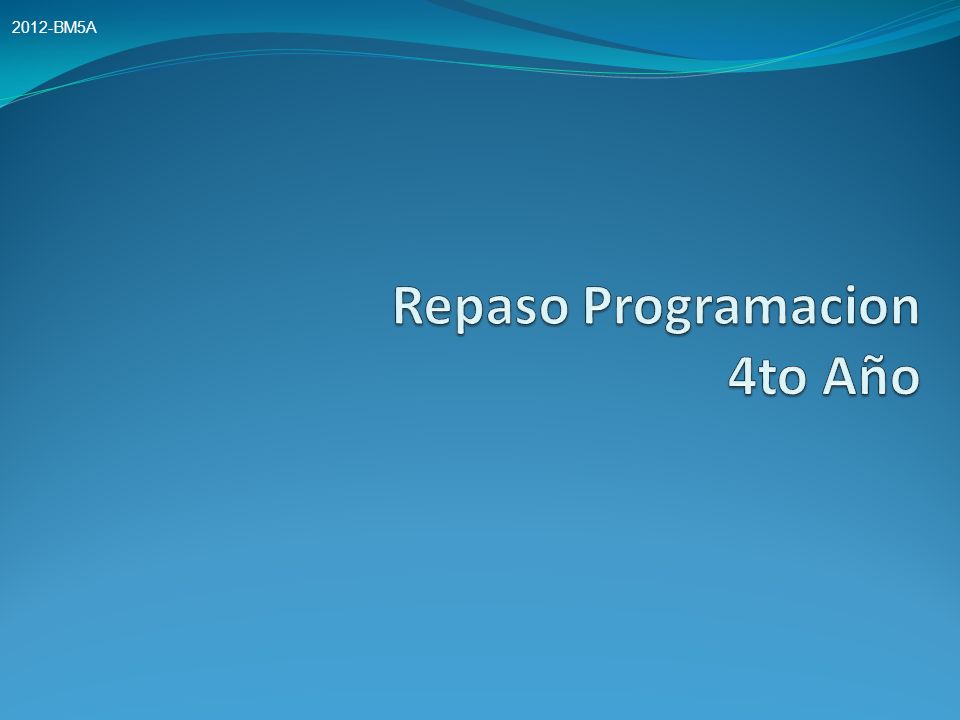 2012-BM5A

Repaso Programacion
4to Año